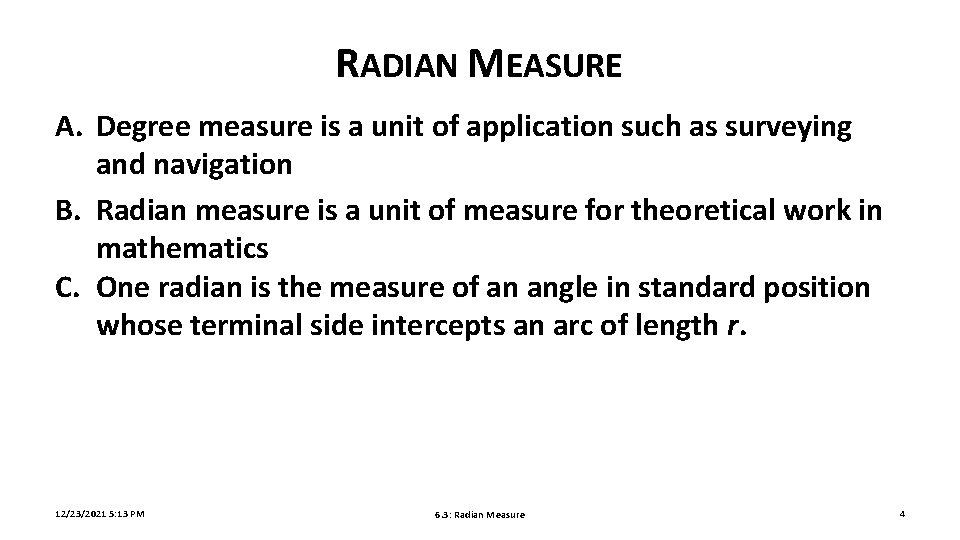 RADIAN MEASURE

A. Degree measure is a unit of application such as surveying and navigation

B. Radian measure is a unit of measure for theoretical work in mathematics

C. One radian is the measure of an angle in standard position whose terminal side intercepts an arc of length $r$.

12/23/2021 5:13 PM

6.3: Radian Measure

4